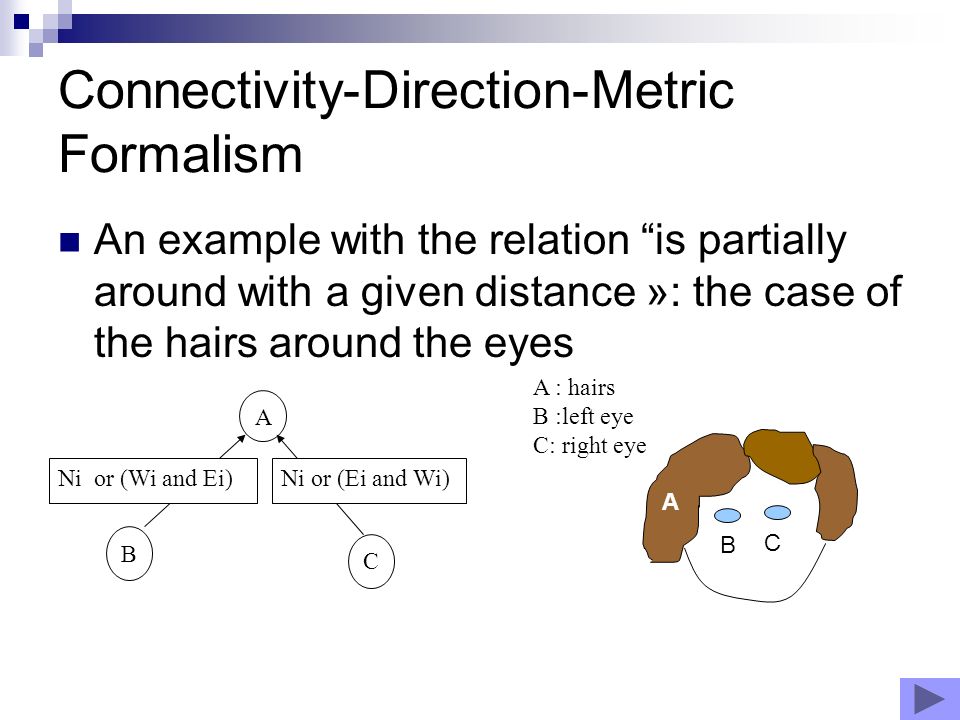 Connectivity-Direction-Metric Formalism

An example with the relation “is partially around with a given distance »: the case of the hairs around the eyes

A

Ni or (Wi and Ei)

Ni or (Ei and Wi)

B

C

A : hairs
B :left eye
C: right eye

A

B C